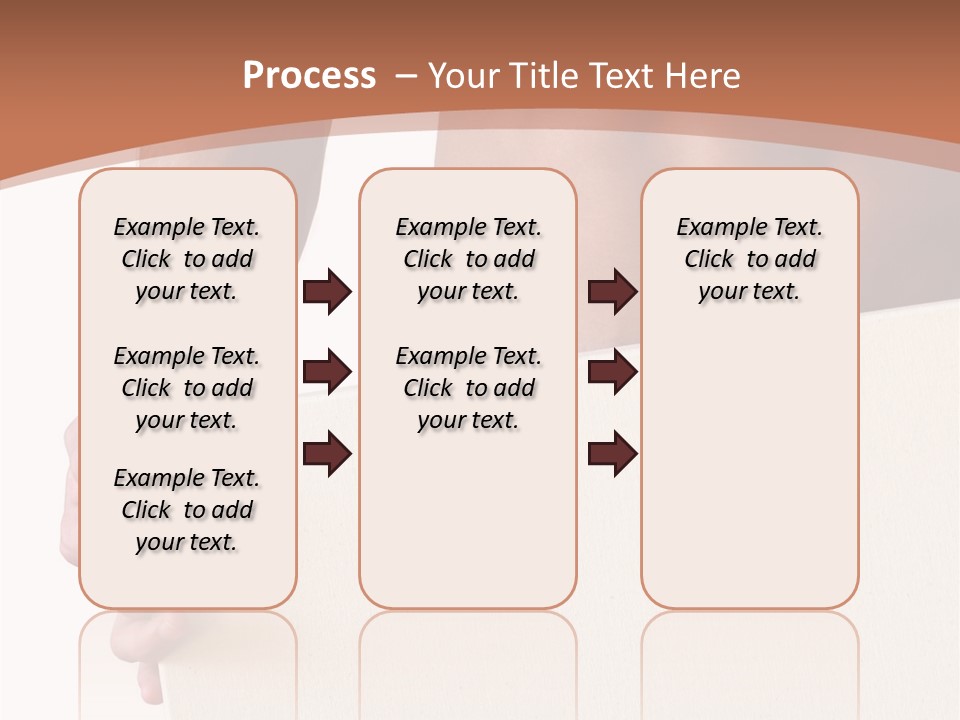 Process – Your Title Text Here

Example Text. Click to add your text.

Example Text. Click to add your text.

Example Text. Click to add your text.

Example Text. Click to add your text.

Example Text. Click to add your text.

Example Text. Click to add your text.